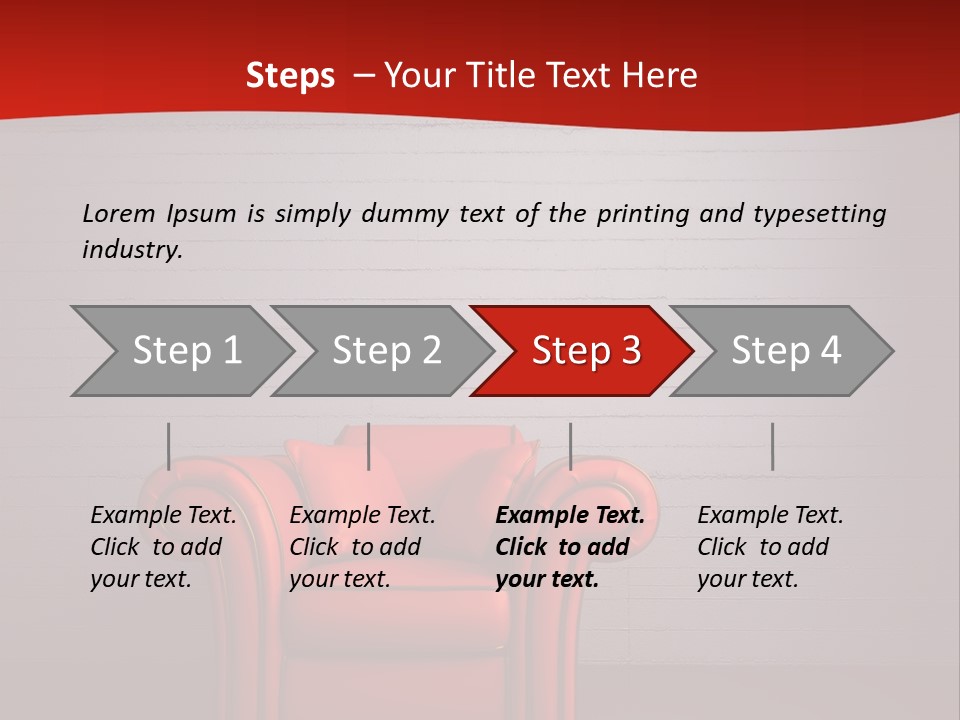 Steps – Your Title Text Here

Lorem Ipsum is simply dummy text of the printing and typesetting industry.

Step 1

Step 2

Step 3

Step 4

Example Text. Click to add your text.

Example Text. Click to add your text.

Example Text. Click to add your text.

Example Text. Click to add your text.